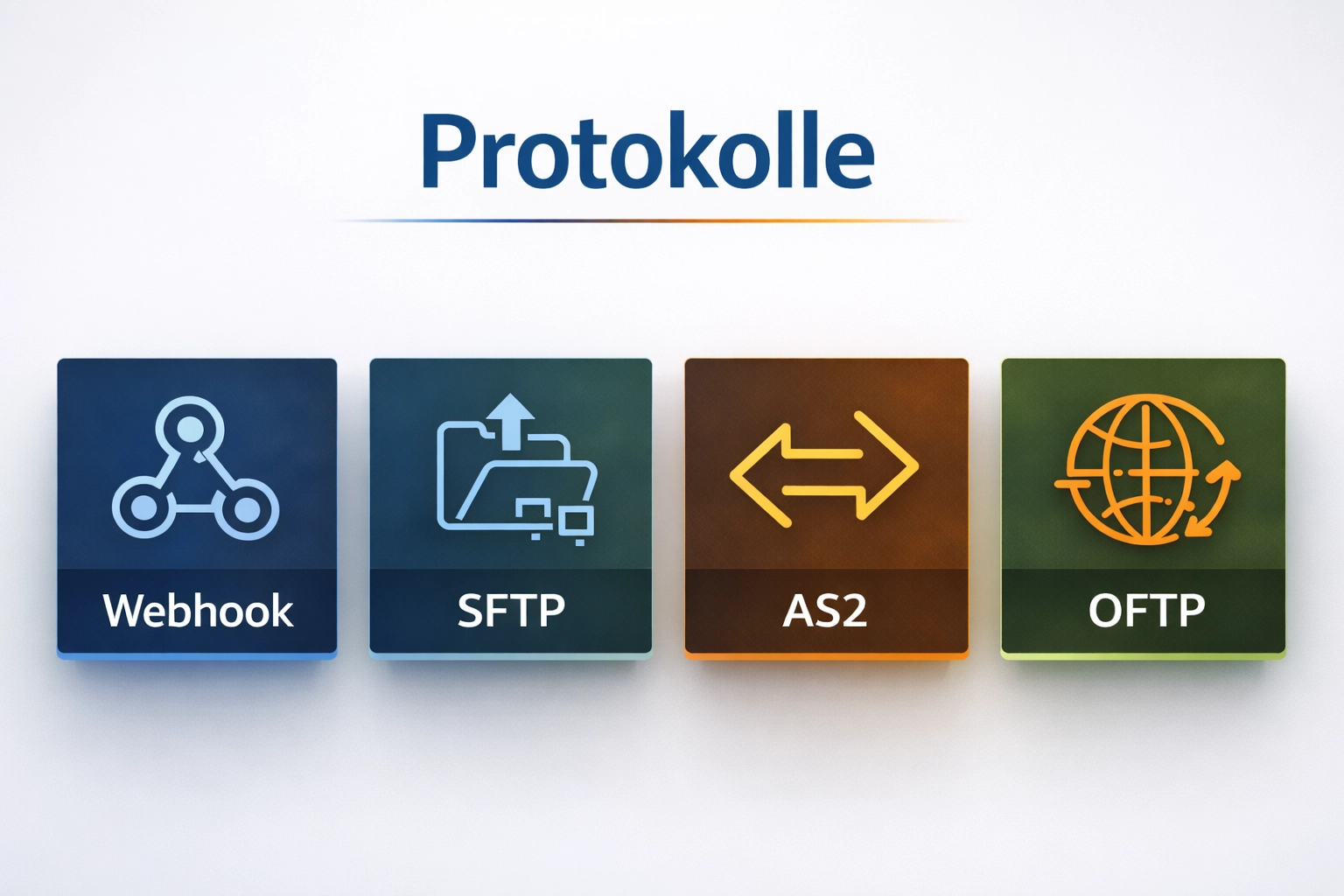 Protokolle

Webhook

SFTP

AS2

OFTP